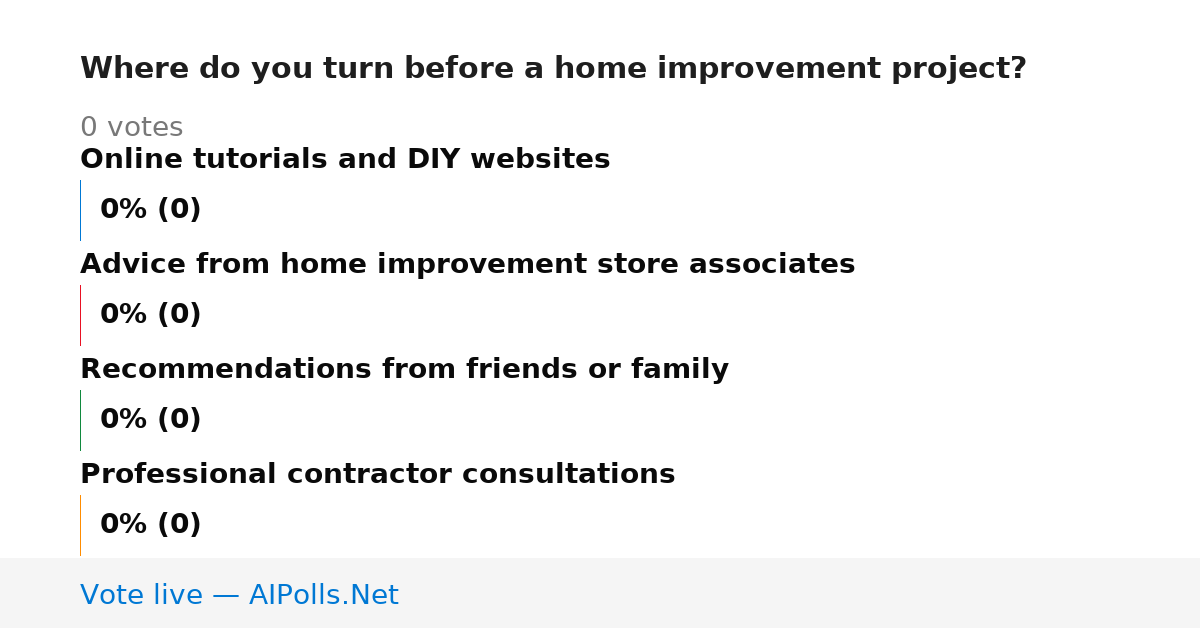 Where do you turn before a home improvement project?

0 votes

Online tutorials and DIY websites

0% (0)

Advice from home improvement store associates

0% (0)

Recommendations from friends or family

0% (0)

Professional contractor consultations

0% (0)

Vote live — AIPolls.Net